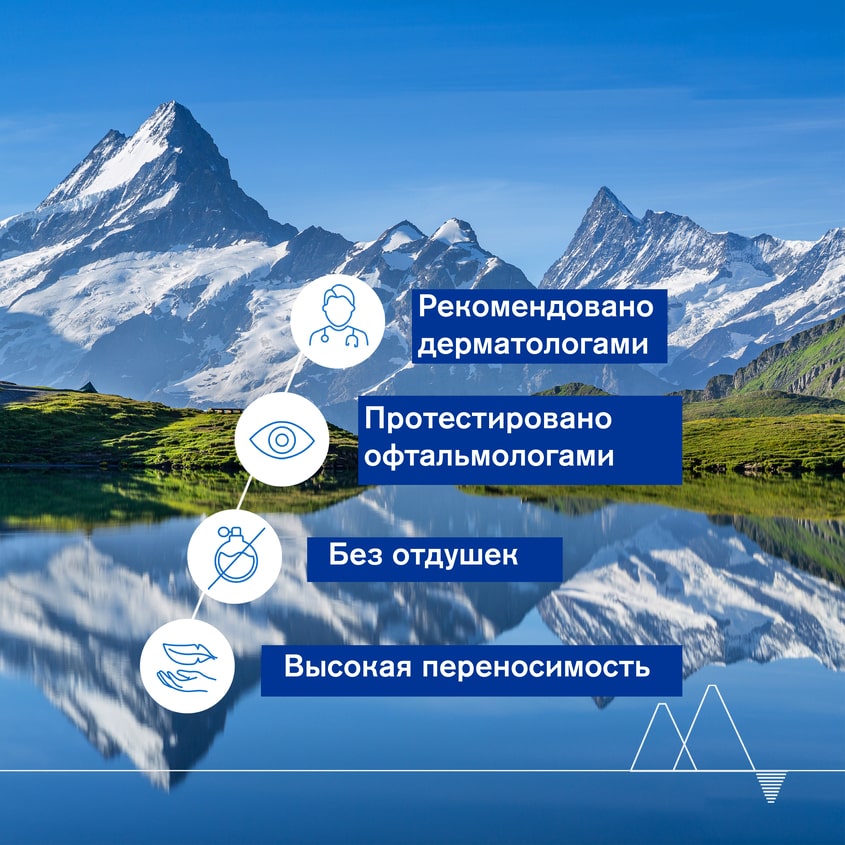 Рекомендовано дерматологами

Протестировано офтальмологами

Без отдушек

Высокая переносимость